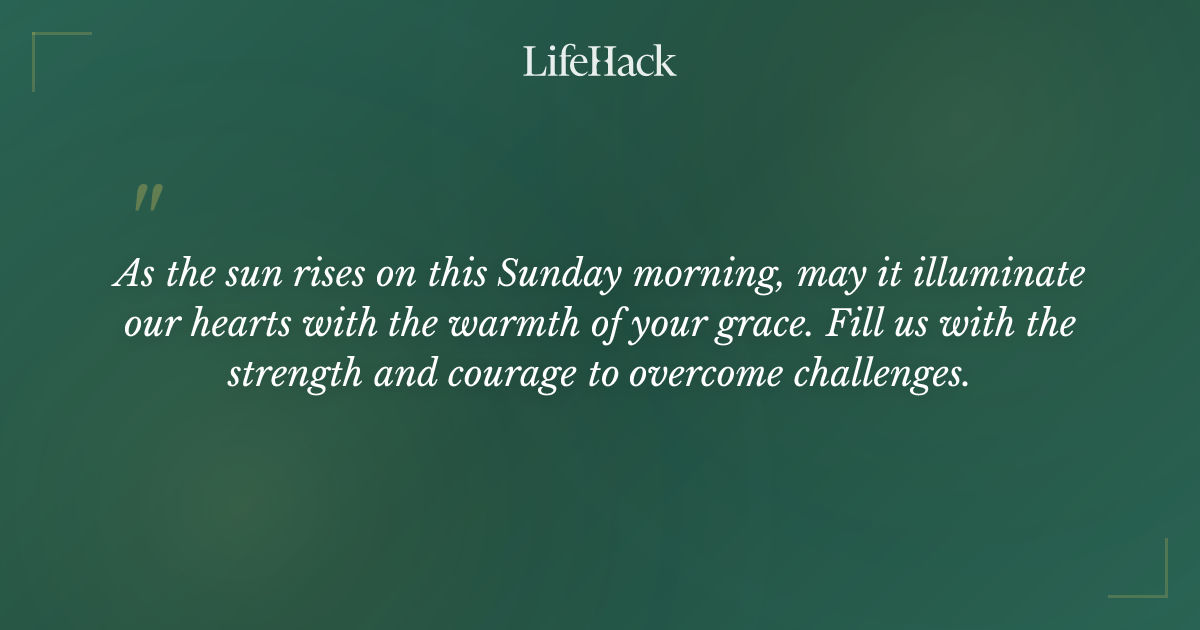 LifeHack

"

As the sun rises on this Sunday morning, may it illuminate our hearts with the warmth of your grace. Fill us with the strength and courage to overcome challenges.